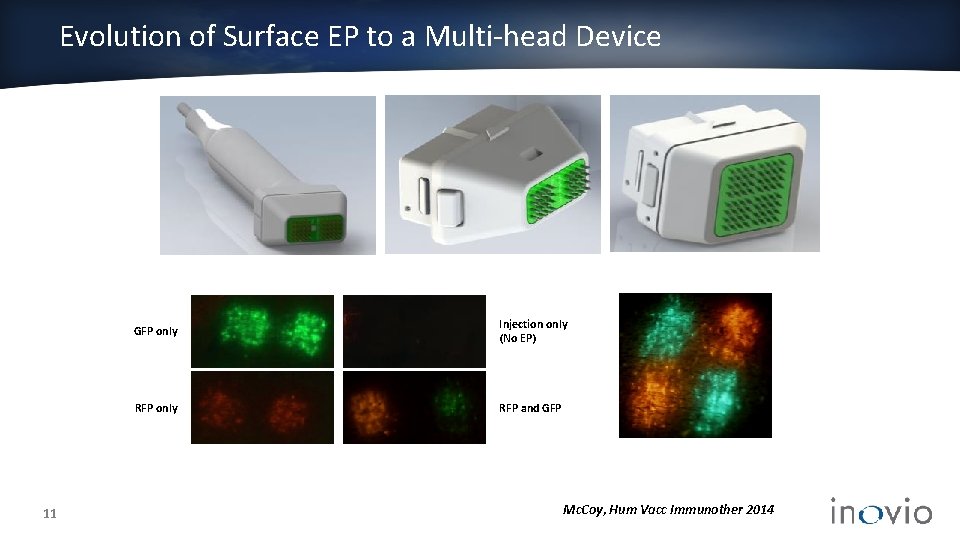 Evolution of Surface EP to a Multi-head Device

GFP only

Injection only (No EP)

RFP only

RFP and GFP

11

McCoy, Hum Vacc Immunother 2014

inovio